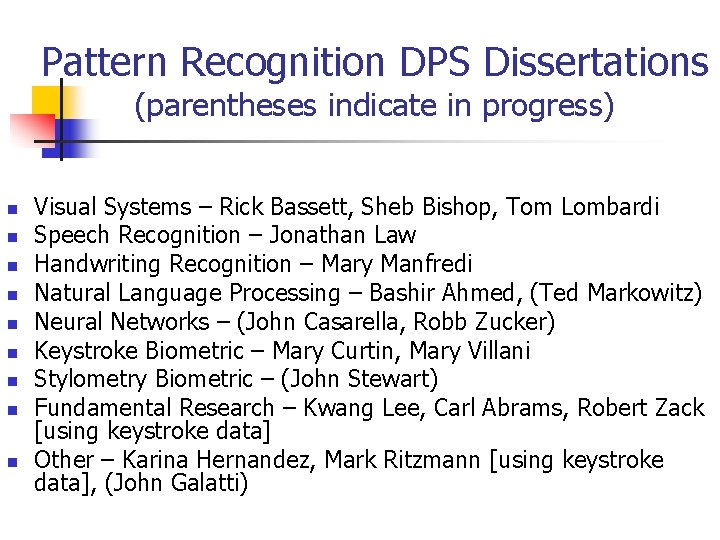 Pattern Recognition DPS Dissertations
(parentheses indicate in progress)

- Visual Systems – Rick Bassett, Sheb Bishop, Tom Lombardi
- Speech Recognition – Jonathan Law
- Handwriting Recognition – Mary Manfredi
- Natural Language Processing – Bashir Ahmed, (Ted Markowitz)
- Neural Networks – (John Casarella, Robb Zucker)
- Keystroke Biometric – Mary Curtin, Mary Villani
- Stylometry Biometric – (John Stewart)
- Fundamental Research – Kwang Lee, Carl Abrams, Robert Zack [using keystroke data]
- Other – Karina Hernandez, Mark Ritzmann [using keystroke data], (John Galatti)